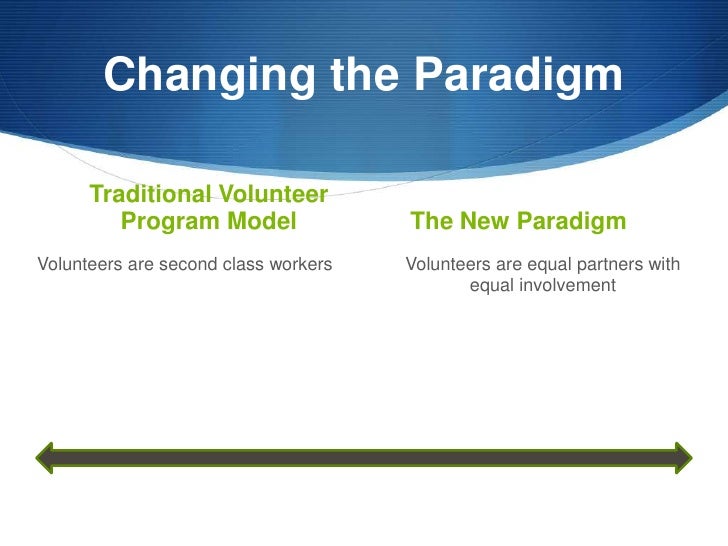 Changing the Paradigm

Traditional Volunteer Program Model

Volunteers are second class workers

The New Paradigm

Volunteers are equal partners with equal involvement